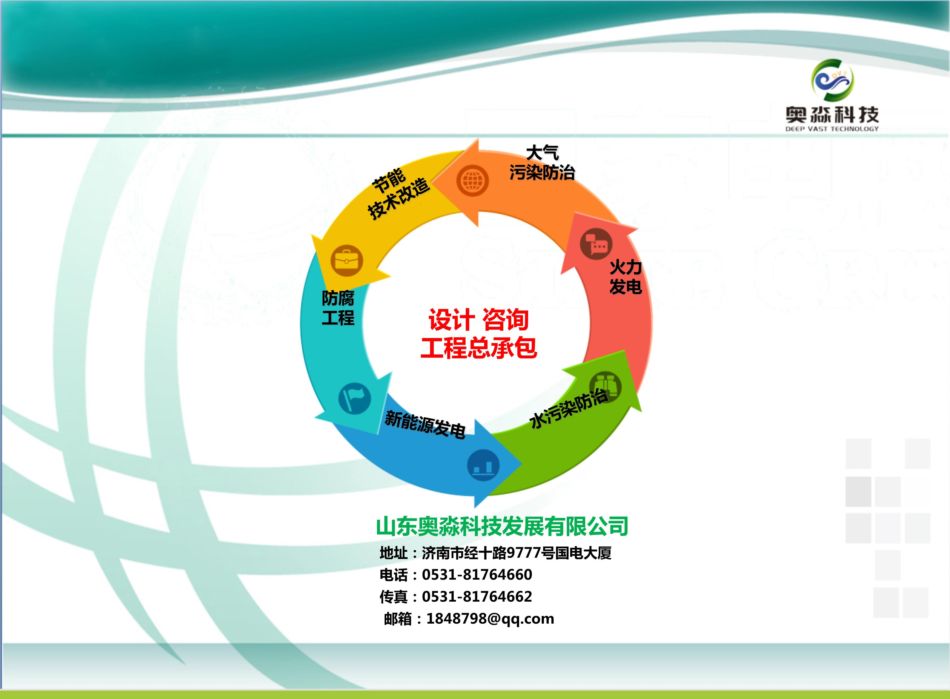 奥淼科技
DEEP VAST TECHNOLOGY

大气
污染防治

火力
发电

水污染防治

新能源发电

防腐
工程

节能
技术改造

设计 咨询
工程总承包

山东奥淼科技发展有限公司
地址：济南市经十路9777号国电大厦
电话：0531-81764660
传真：0531-81764662
邮箱：1848798@qq.com